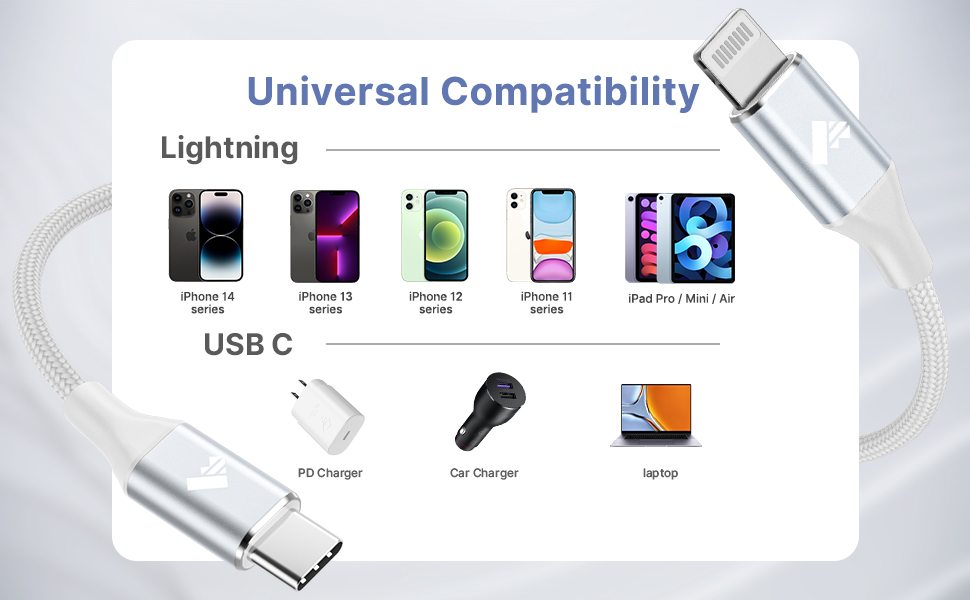 Universal Compatibility

Lightning

iPhone 14 series

iPhone 13 series

iPhone 12 series

iPhone 11 series

iPad Pro / Mini / Air

USB C

PD Charger

Car Charger

laptop